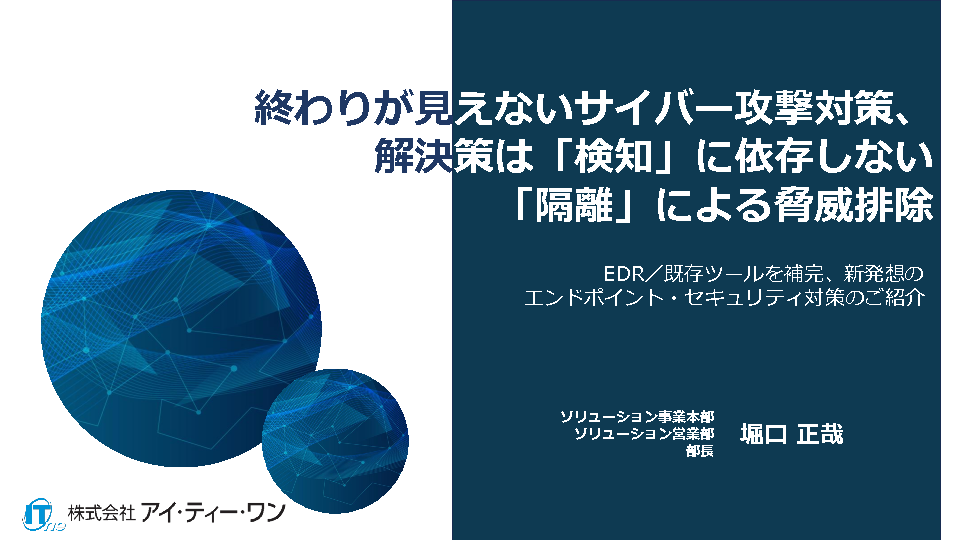 終わりが見えないサイバー攻撃対策、
解決策は「検知」に依存しない
「隔離」による脅威排除

EDR／既存ツールを補完、新発想の
エンドポイント・セキュリティ対策のご紹介

ソリューション事業本部
ソリューション営業部
部長

堀口 正哉

IT one

株式会社 アイ・ティー・ワン